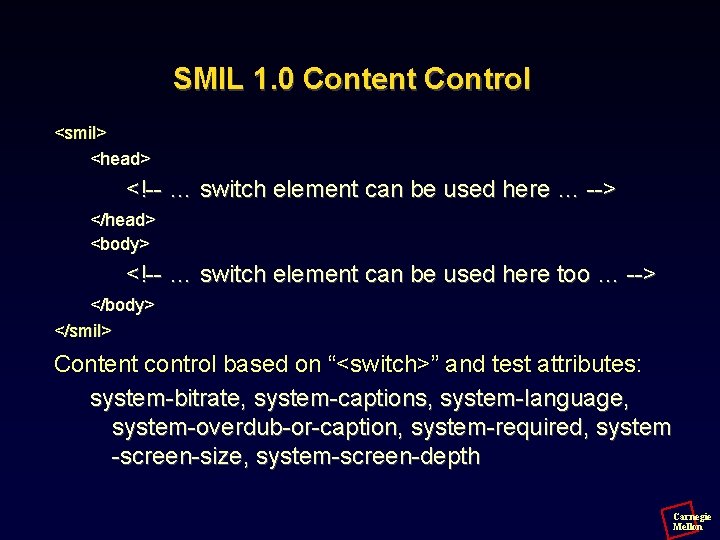 SMIL 1.0 Content Control

<smil>

<head>

<!-- … switch element can be used here … -->

</head>

<body>

<!-- … switch element can be used here too … -->

</body>

</smil>

Content control based on “<switch>” and test attributes:

system-bitrate, system-captions, system-language, system-overdub-or-caption, system-required, system -screen-size, system-screen-depth

Carnegie Mellon